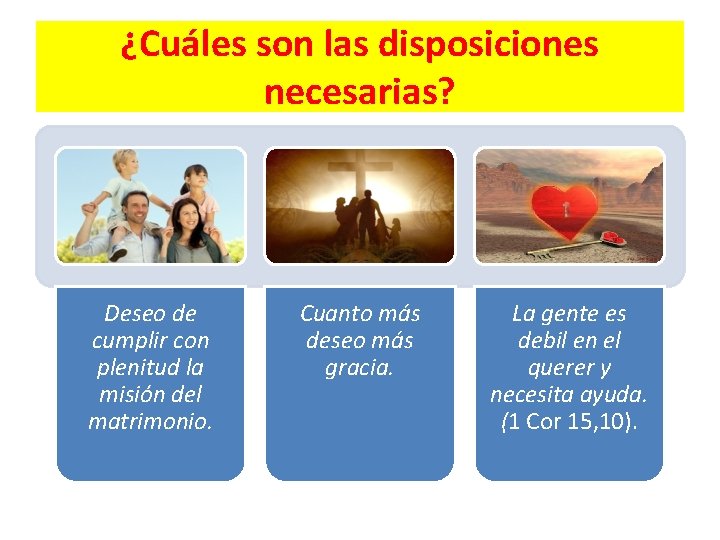 ¿Cuáles son las disposiciones necesarias?

Deseo de cumplir con plenitud la misión del matrimonio.

Cuanto más deseo más gracia.

La gente es debil en el querer y necesita ayuda. (1 Cor 15,10).